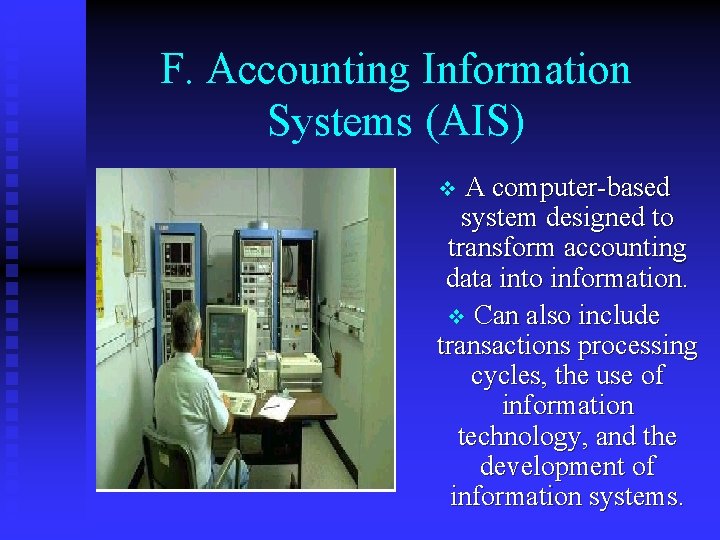 F. Accounting Information Systems (AIS)

❖ A computer-based system designed to transform accounting data into information.

❖ Can also include transactions processing cycles, the use of information technology, and the development of information systems.